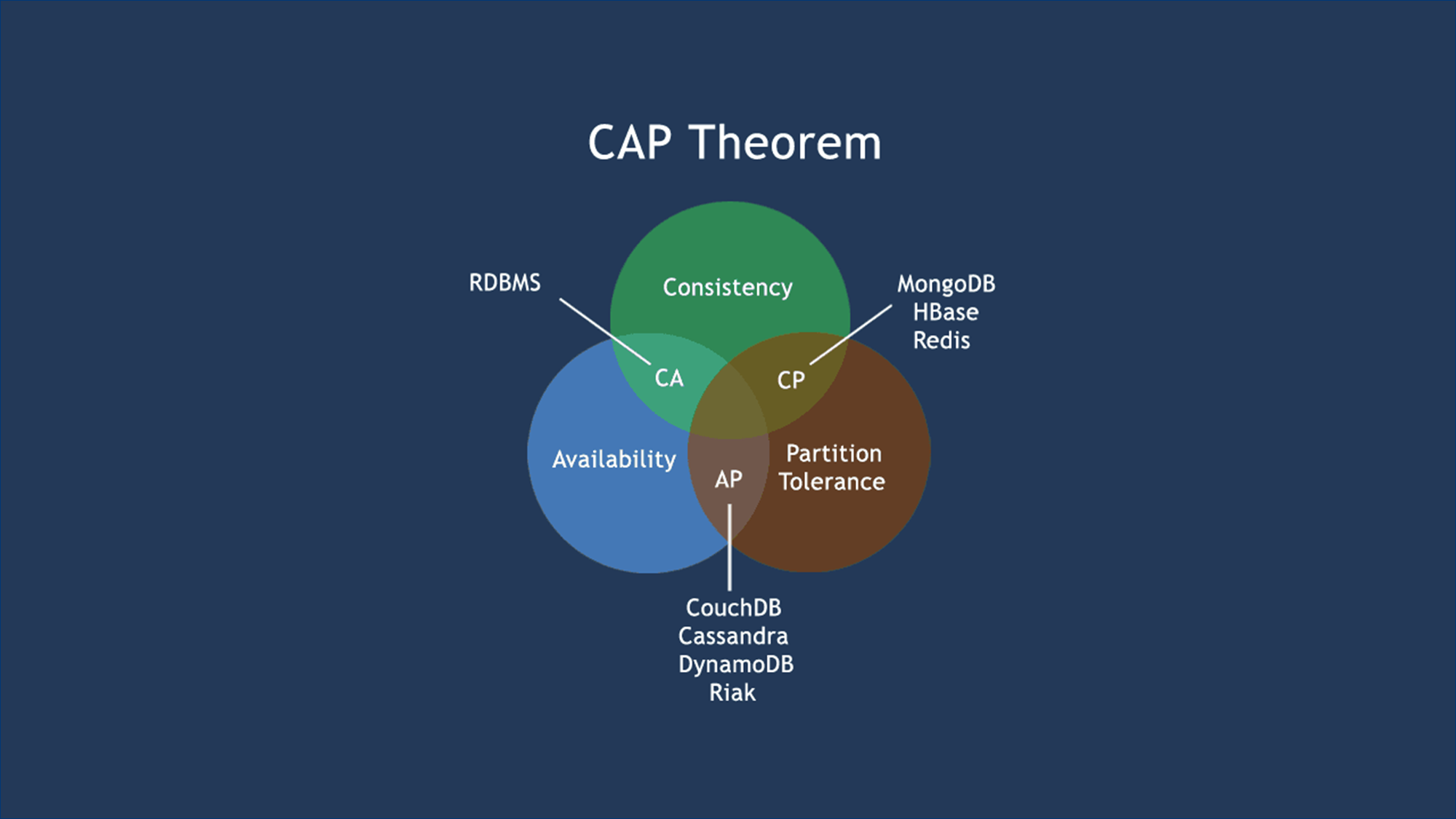 CAP Theorem

RDBMS

Consistency

MongoDB
HBase
Redis

CA

CP

Availability

AP

Partition
Tolerance

CouchDB
Cassandra
DynamoDB
Riak